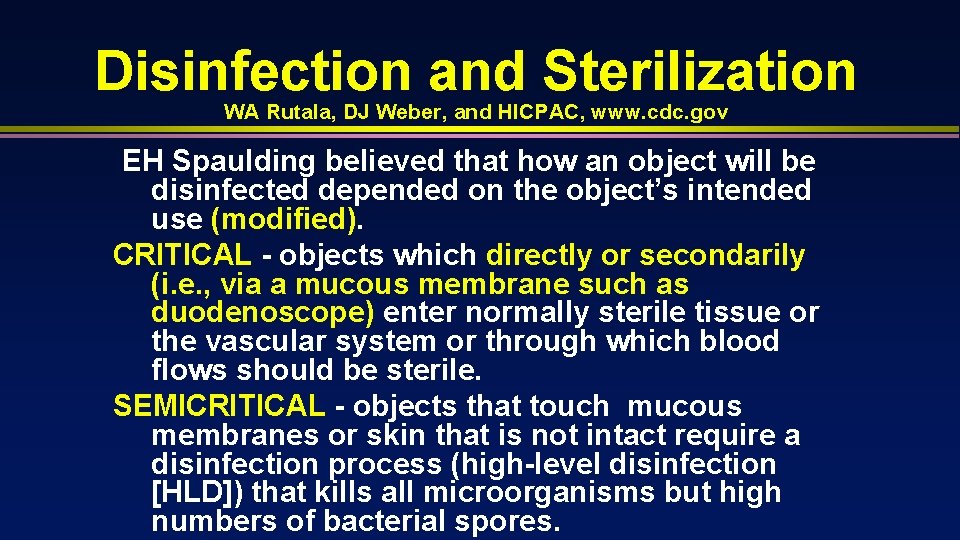 Disinfection and Sterilization
WA Rutala, DJ Weber, and HICPAC, www.cdc.gov

EH Spaulding believed that how an object will be disinfected depended on the object's intended use (modified).

CRITICAL - objects which directly or secondarily (i.e., via a mucous membrane such as duodenoscope) enter normally sterile tissue or the vascular system or through which blood flows should be sterile.

SEMICRITICAL - objects that touch mucous membranes or skin that is not intact require a disinfection process (high-level disinfection [HLD]) that kills all microorganisms but high numbers of bacterial spores.